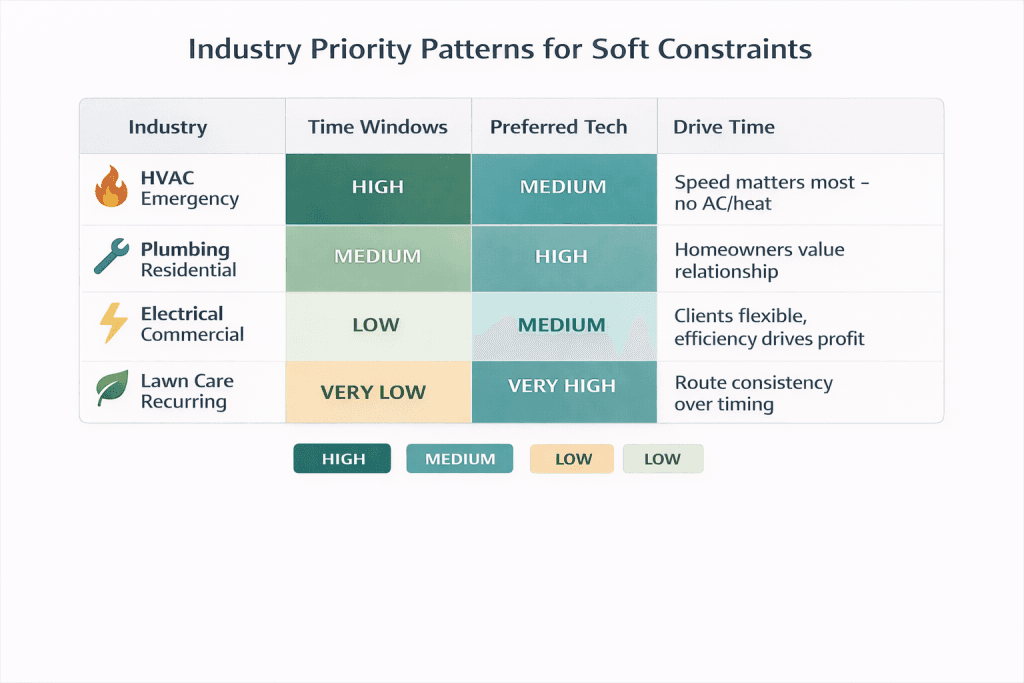 Industry Priority Patterns for Soft Constraints

| Industry | Time Windows | Preferred Tech | Drive Time |
|---|---|---|---|
| HVAC Emergency | HIGH | MEDIUM | Speed matters most – no AC/heat |
| Plumbing Residential | MEDIUM | HIGH | Homeowners value relationship |
| Electrical Commercial | LOW | MEDIUM | Clients flexible, efficiency drives profit |
| Lawn Care Recurring | VERY LOW | VERY HIGH | Route consistency over timing |

HIGH MEDIUM LOW LOW